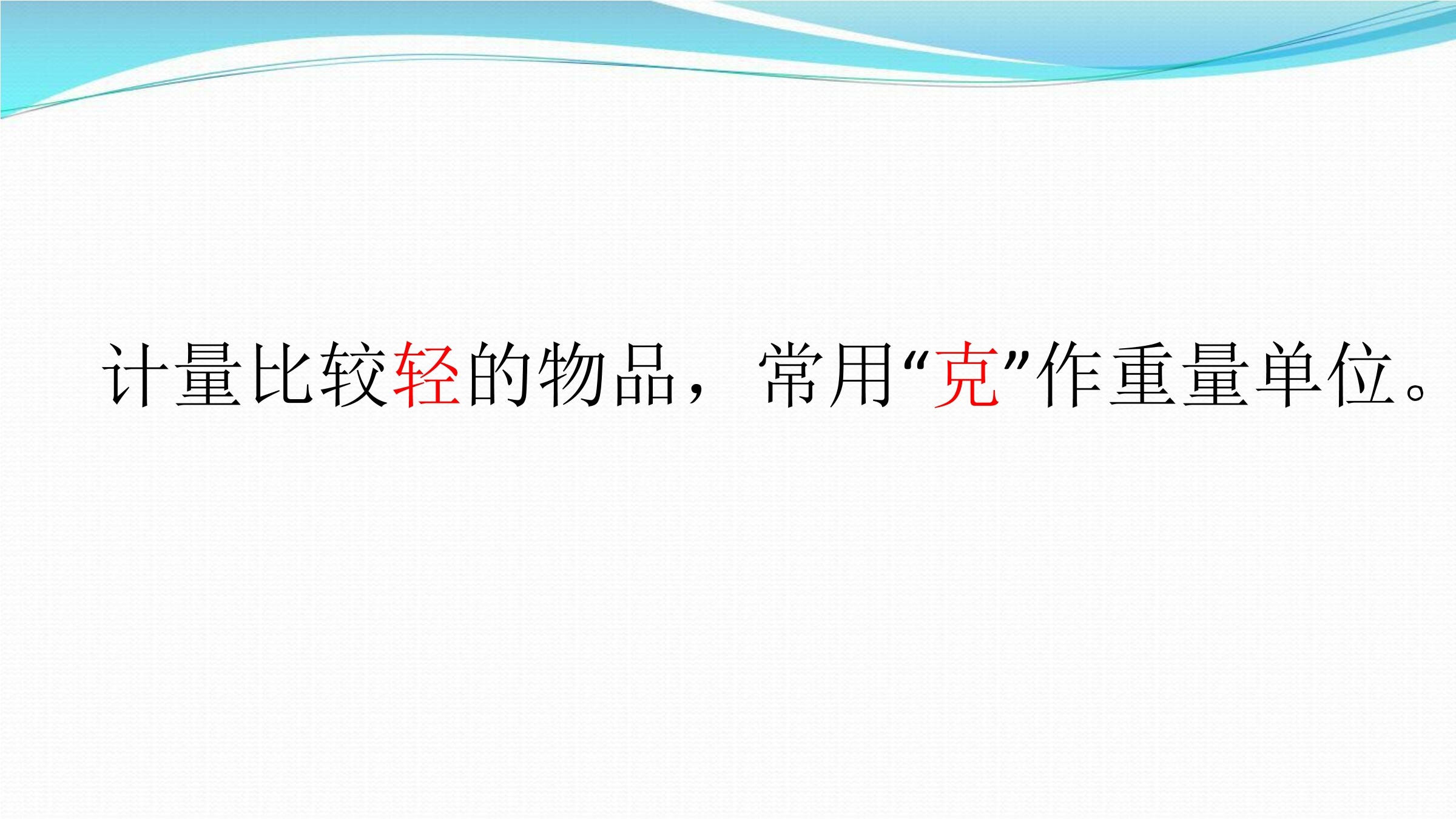 计量比较轻的物品，常用“克”作重量单位。